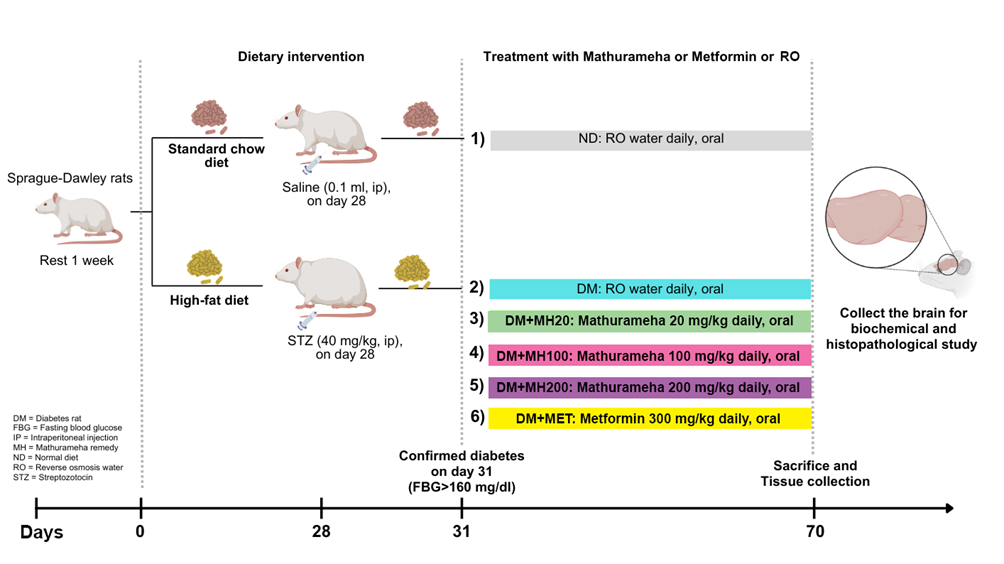 Dietary intervention

Treatment with Mathurameha or Metformin or RO

Sprague-Dawley rats

Rest 1 week

Standard chow diet

Saline (0.1 ml, ip), on day 28

High-fat diet

STZ (40 mg/kg, ip), on day 28

1) ND: RO water daily, oral

2) DM: RO water daily, oral

3) DM+MH20: Mathurameha 20 mg/kg daily, oral

4) DM+MH100: Mathurameha 100 mg/kg daily, oral

5) DM+MH200: Mathurameha 200 mg/kg daily, oral

6) DM+MET: Metformin 300 mg/kg daily, oral

Collect the brain for biochemical and histopathological study

DM = Diabetes rat
FBG = Fasting blood glucose
IP = Intraperitoneal injection
MH = Mathurameha remedy
ND = Normal diet
RO = Reverse osmosis water
STZ = Streptozotocin

Confirmed diabetes on day 31 (FBG>160 mg/dl)

Sacrifice and Tissue collection

Days 0 28 31 70